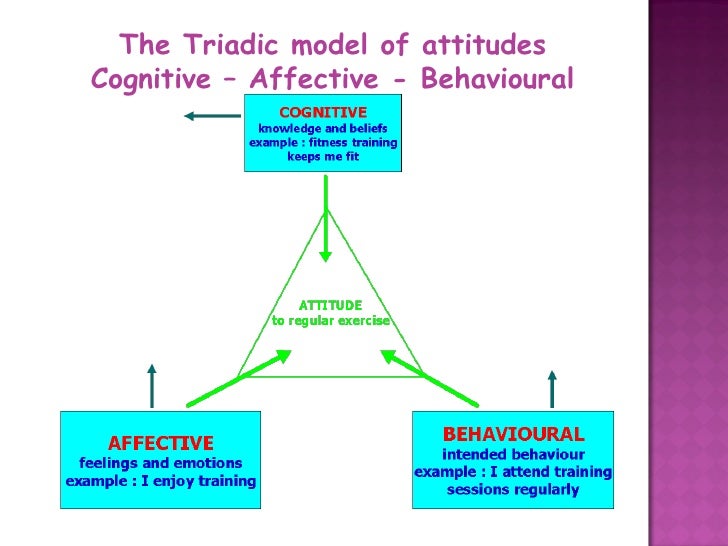 The Triadic model of attitudes
Cognitive – Affective - Behavioural

COGNITIVE
knowledge and beliefs
example : fitness training keeps me fit

ATTITUDE
to regular exercise

AFFECTIVE
feelings and emotions
example : I enjoy training

BEHAVIOURAL
intended behaviour
example : I attend training sessions regularly